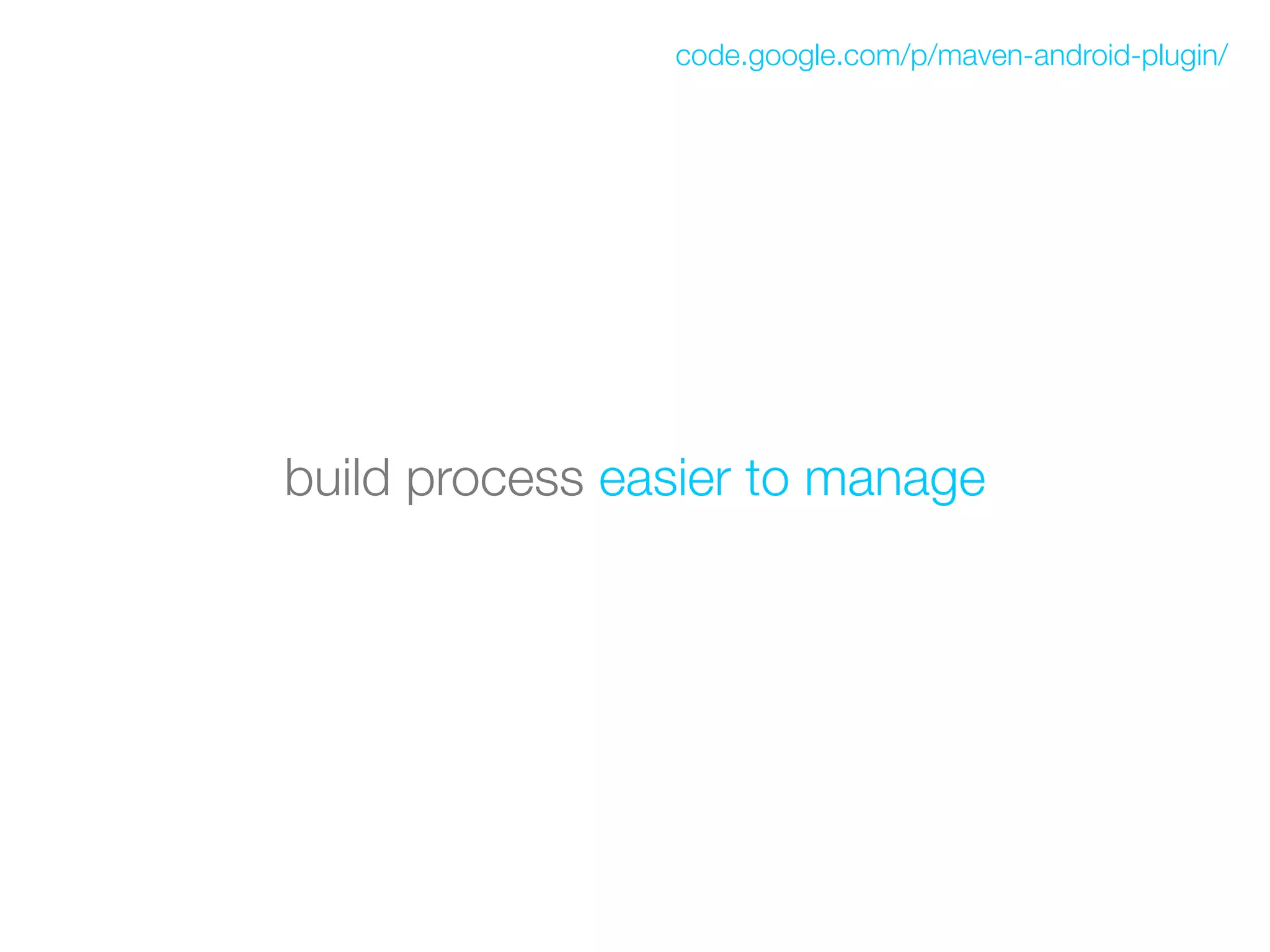 code.google.com/p/maven-android-plugin/

build process easier to manage